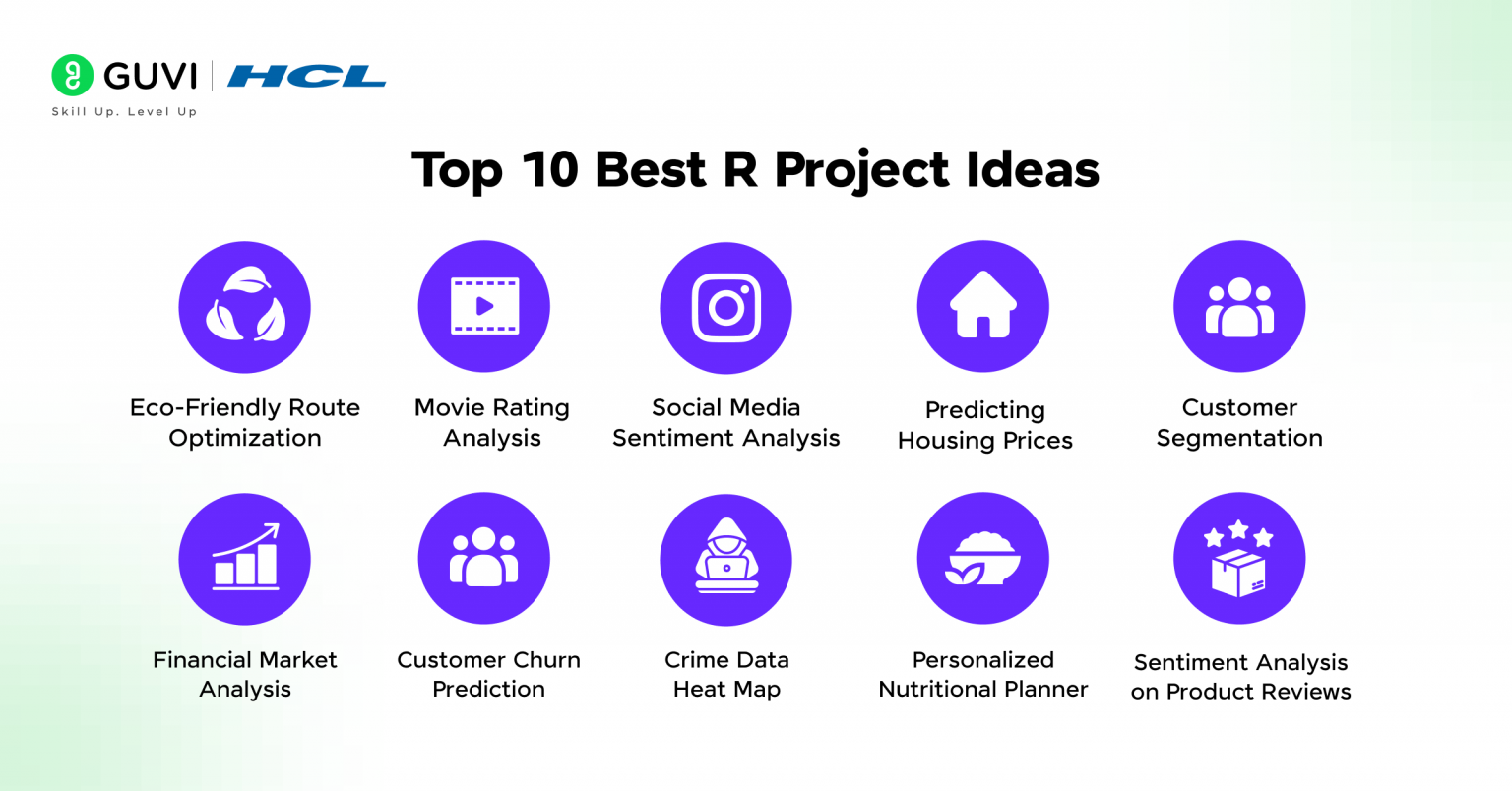 GUVI | HCL
Skill Up. Level Up

Top 10 Best R Project Ideas

Eco-Friendly Route Optimization

Movie Rating Analysis

Social Media Sentiment Analysis

Predicting Housing Prices

Customer Segmentation

Financial Market Analysis

Customer Churn Prediction

Crime Data Heat Map

Personalized Nutritional Planner

Sentiment Analysis on Product Reviews